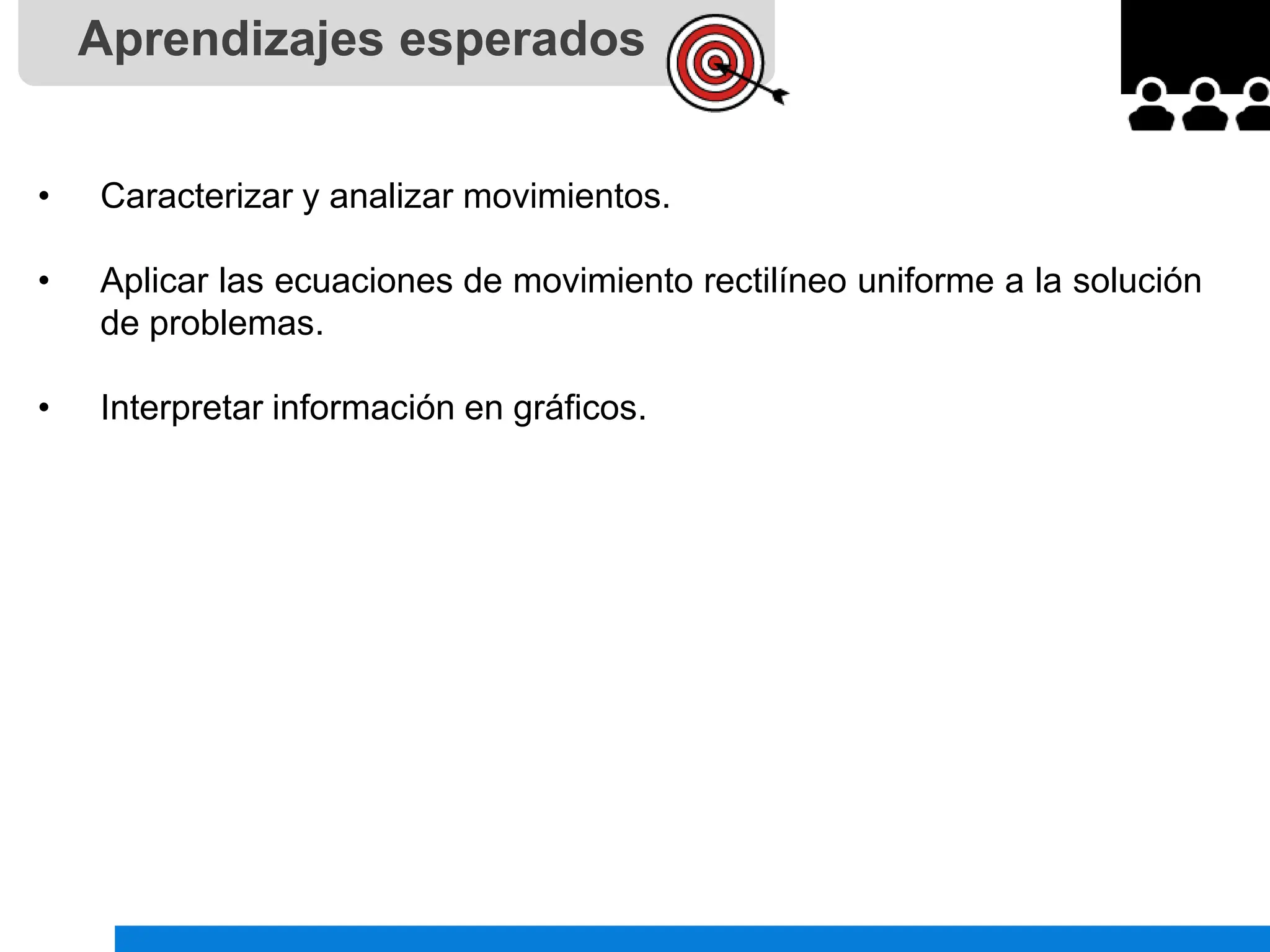 Aprendizajes esperados

• Caracterizar y analizar movimientos.

• Aplicar las ecuaciones de movimiento rectilíneo uniforme a la solución de problemas.

• Interpretar información en gráficos.